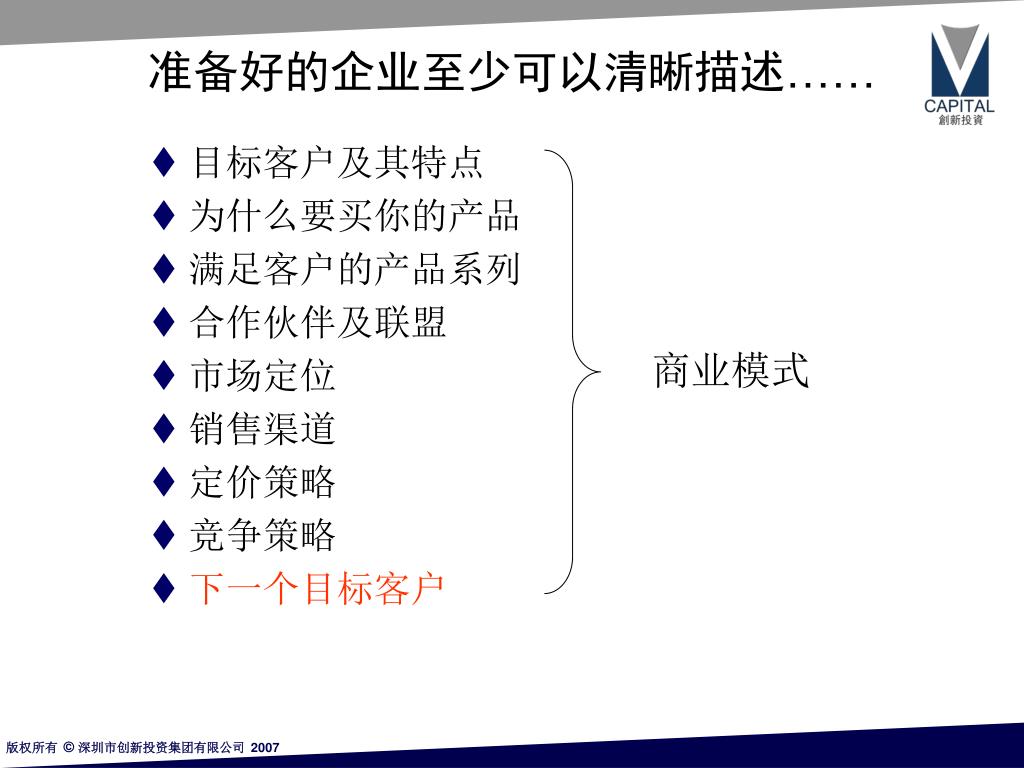 准备好的企业至少可以清晰描述……

CAPITAL
創新投資

♦ 目标客户及其特点
♦ 为什么要买你的产品
♦ 满足客户的产品系列
♦ 合作伙伴及联盟
♦ 市场定位
♦ 销售渠道
♦ 定价策略
♦ 竞争策略
♦ 下一个目标客户

商业模式

版权所有 © 深圳市创新投资集团有限公司 2007